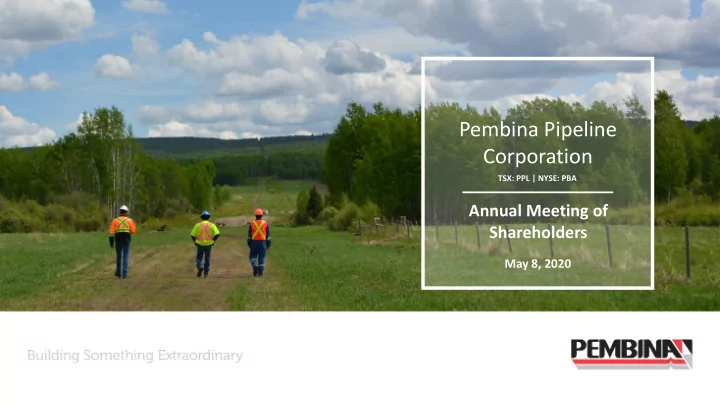 Pembina Pipeline Corporation

TSX: PPL | NYSE: PBA

Annual Meeting of Shareholders

May 8, 2020

Building Something Extraordinary

PEMBINA